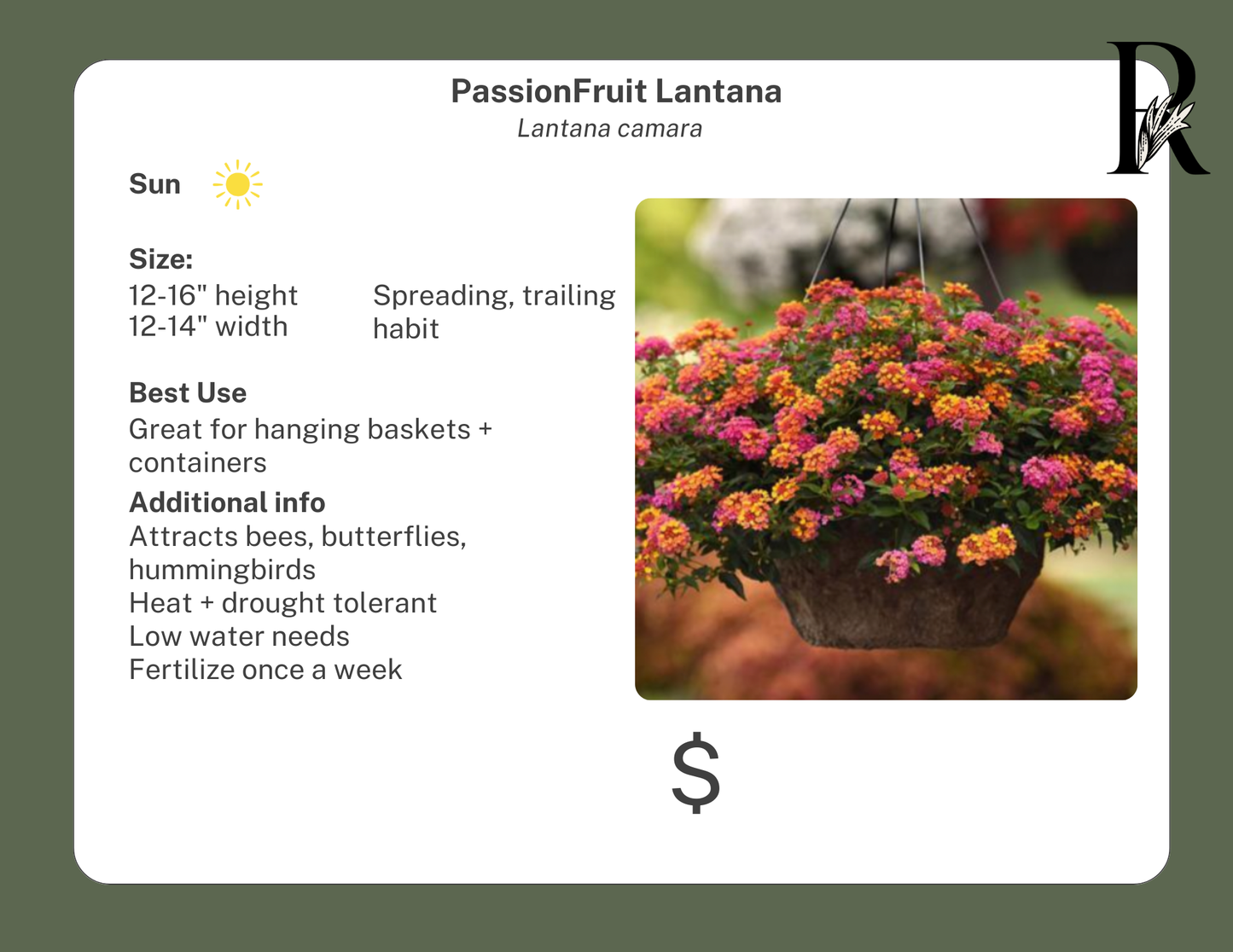 PassionFruit Lantana
Lantana camara

R

Sun

Size:
12-16" height
12-14" width

Spreading, trailing habit

Best Use
Great for hanging baskets + containers

Additional info
Attracts bees, butterflies, hummingbirds
Heat + drought tolerant
Low water needs
Fertilize once a week

$